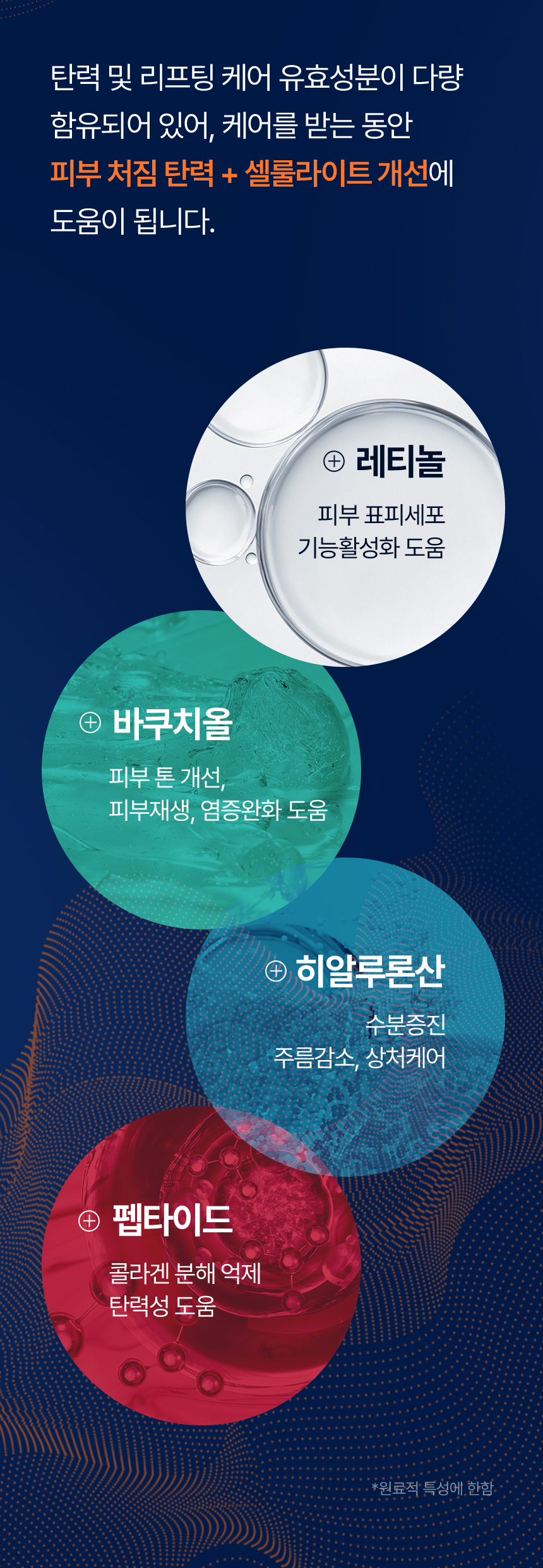 탄력 및 리프팅 케어 유효성분이 다량 함유되어 있어, 케어를 받는 동안 피부 처짐 탄력 + 셀룰라이트 개선에 도움이 됩니다.

⊕ 레티놀
피부 표피세포 기능활성화 도움

⊕ 바쿠치올
피부 톤 개선, 피부재생, 염증완화 도움

⊕ 히알루론산
수분증진 주름감소, 상처케어

⊕ 펩타이드
콜라겐 분해 억제 탄력성 도움

*원료적 특성에 한함